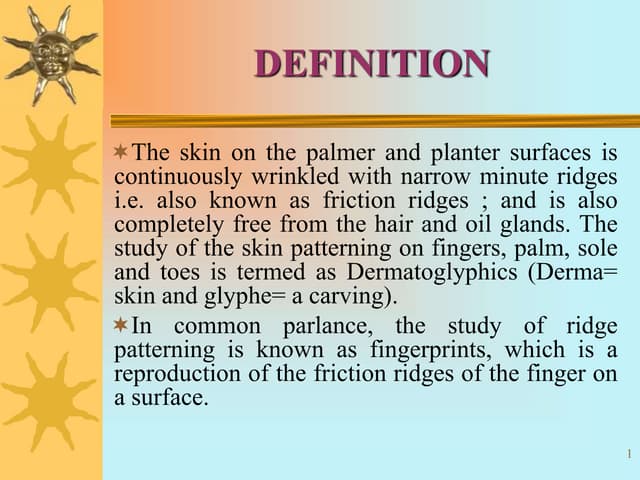 DEFINITION

The skin on the palmer and planter surfaces is continuously wrinkled with narrow minute ridges i.e. also known as friction ridges ; and is also completely free from the hair and oil glands. The study of the skin patterning on fingers, palm, sole and toes is termed as Dermatoglyphics (Derma= skin and glyphe= a carving).

In common parlance, the study of ridge patterning is known as fingerprints, which is a reproduction of the friction ridges of the finger on a surface.

1